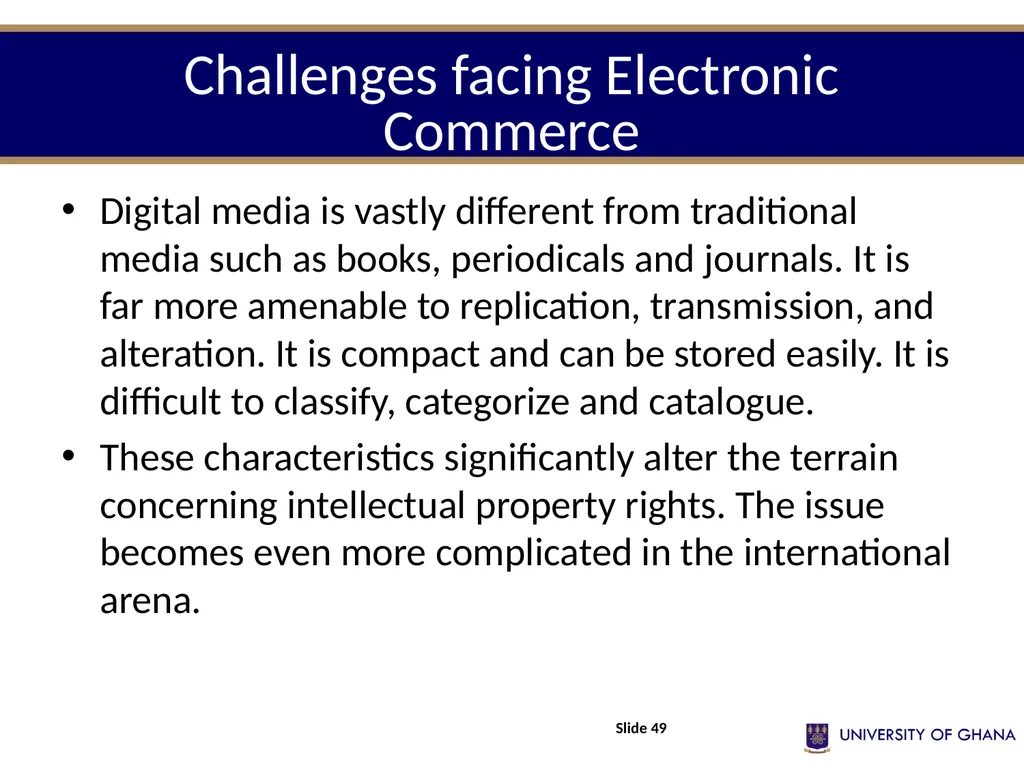 Challenges facing Electronic Commerce

• Digital media is vastly different from traditional media such as books, periodicals and journals. It is far more amenable to replication, transmission, and alteration. It is compact and can be stored easily. It is difficult to classify, categorize and catalogue.
• These characteristics significantly alter the terrain concerning intellectual property rights. The issue becomes even more complicated in the international arena.

Slide 49

UNIVERSITY OF GHANA